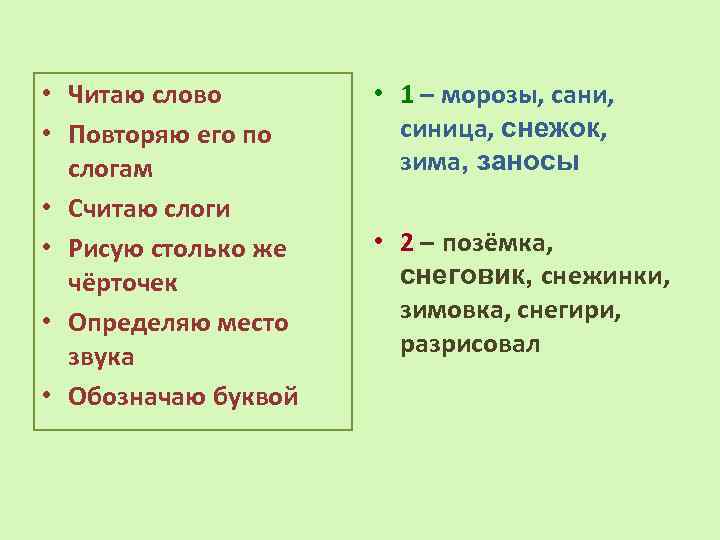 • Читаю слово
• Повторяю его по слогам
• Считаю слоги
• Рисую столько же чёрточек
• Определяю место звука
• Обозначаю буквой

• 1 – морозы, сани, синица, снежок, зима, заносы

• 2 – позёмка, снеговик, снежинки, зимовка, снегири, разрисовал